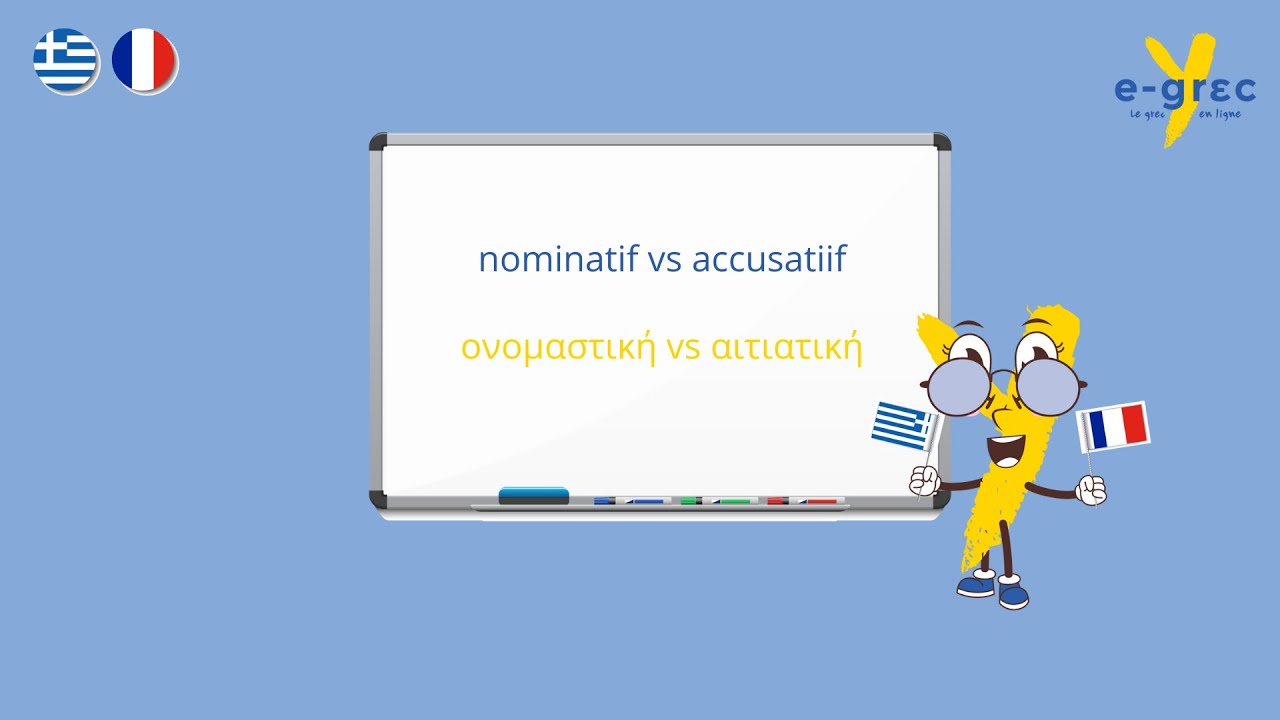 e-grεc
Le grec en ligne

nominatif vs accusatiif

ονομαστική vs αιτιατική